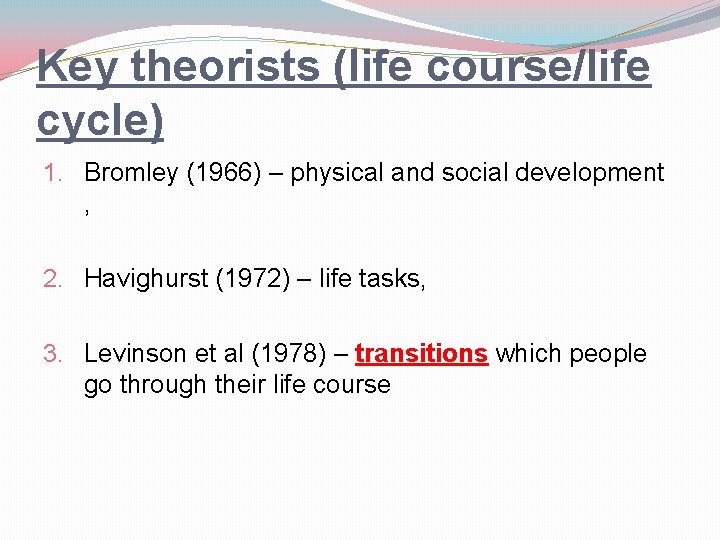 Key theorists (life course/life cycle)

1. Bromley (1966) – physical and social development ,

2. Havighurst (1972) – life tasks,

3. Levinson et al (1978) – transitions which people go through their life course